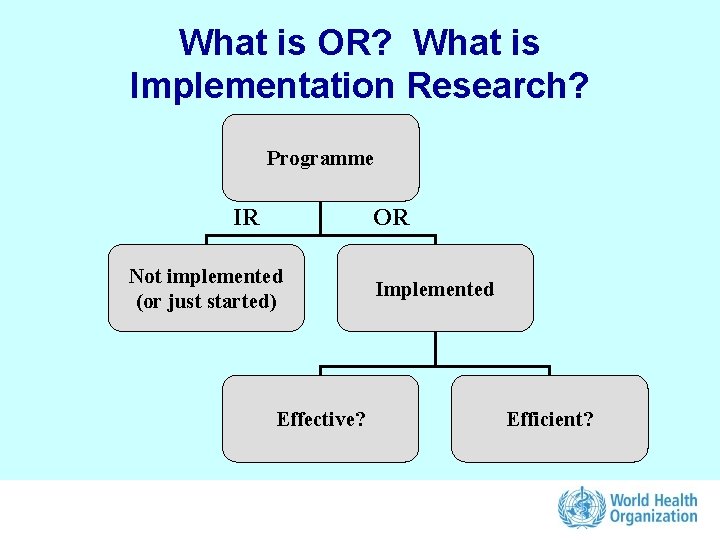 What is OR? What is Implementation Research?

Programme

IR

OR

Not implemented (or just started)

Implemented

Effective?

Efficient?

World Health Organization